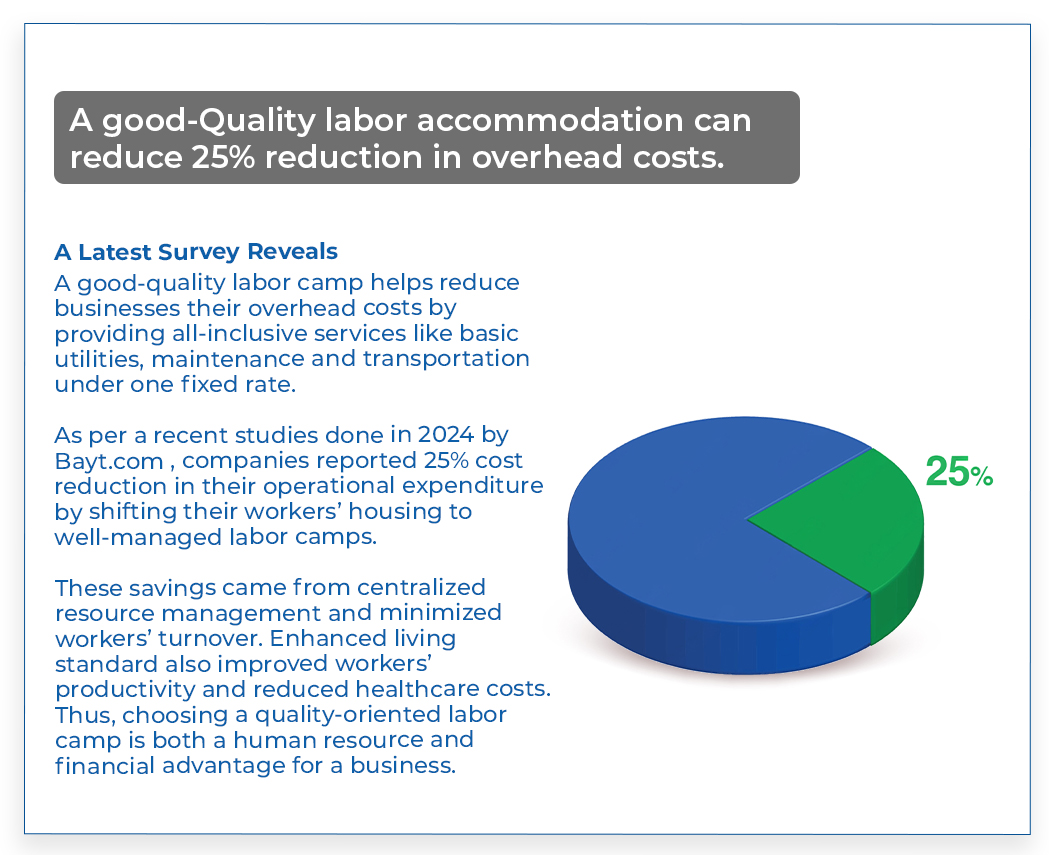 A good-Quality labor accommodation can reduce 25% reduction in overhead costs.

A Latest Survey Reveals

A good-quality labor camp helps reduce businesses their overhead costs by providing all-inclusive services like basic utilities, maintenance and transportation under one fixed rate.

As per a recent studies done in 2024 by Bayt.com , companies reported 25% cost reduction in their operational expenditure by shifting their workers' housing to well-managed labor camps.

These savings came from centralized resource management and minimized workers' turnover. Enhanced living standard also improved workers' productivity and reduced healthcare costs. Thus, choosing a quality-oriented labor camp is both a human resource and financial advantage for a business.

25%